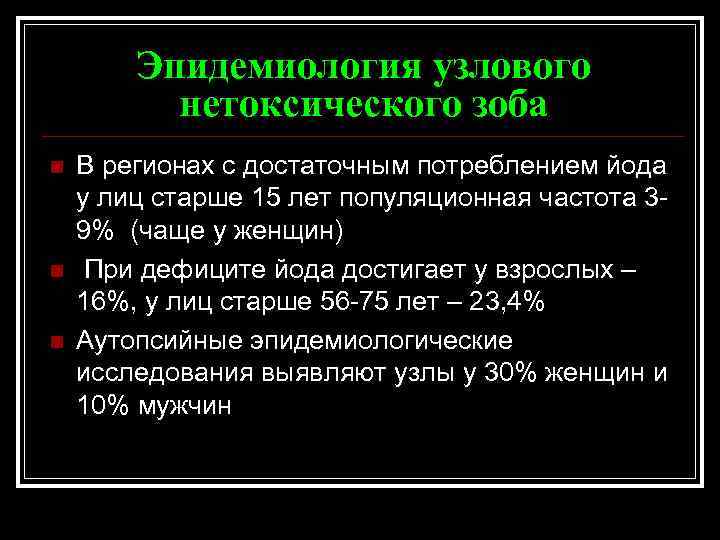 Эпидемиология узлового нетоксического зоба

В регионах с достаточным потреблением йода у лиц старше 15 лет популяционная частота 3-9% (чаще у женщин)

При дефиците йода достигает у взрослых – 16%, у лиц старше 56-75 лет – 23,4%

Аутопсийные эпидемиологические исследования выявляют узлы у 30% женщин и 10% мужчин